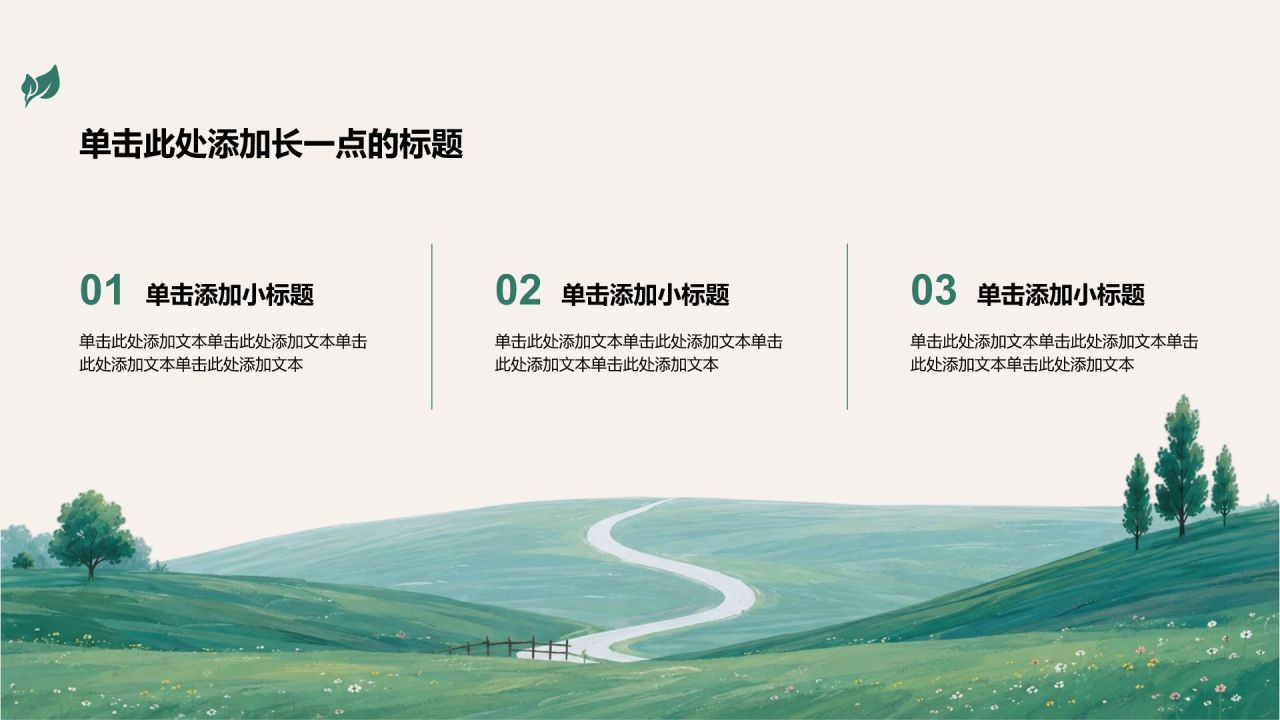 单击此处添加长一点的标题

01 单击添加小标题

单击此处添加文本单击此处添加文本单击此处添加文本单击此处添加文本

02 单击添加小标题

单击此处添加文本单击此处添加文本单击此处添加文本单击此处添加文本

03 单击添加小标题

单击此处添加文本单击此处添加文本单击此处添加文本单击此处添加文本